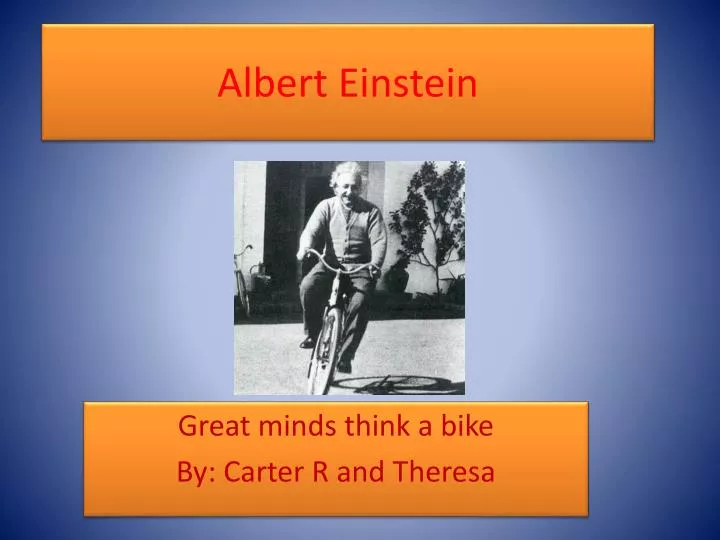 Albert Einstein

Great minds think a bike

By: Carter R and Theresa